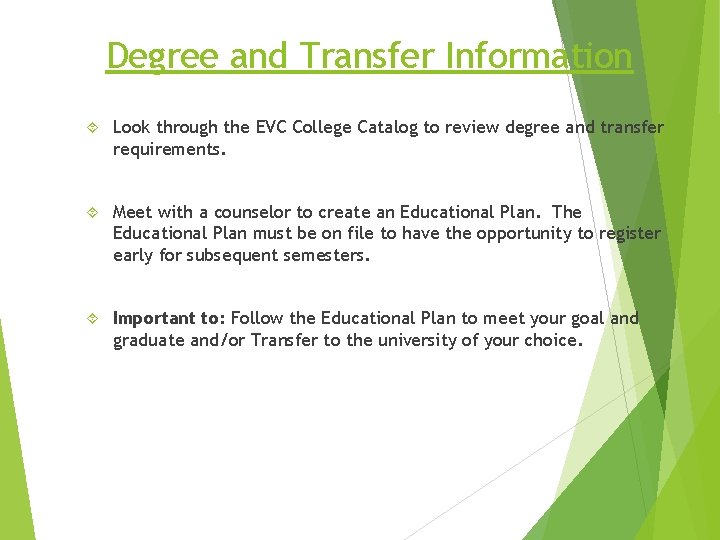 Degree and Transfer Information

Look through the EVC College Catalog to review degree and transfer requirements.

Meet with a counselor to create an Educational Plan. The Educational Plan must be on file to have the opportunity to register early for subsequent semesters.

Important to: Follow the Educational Plan to meet your goal and graduate and/or Transfer to the university of your choice.